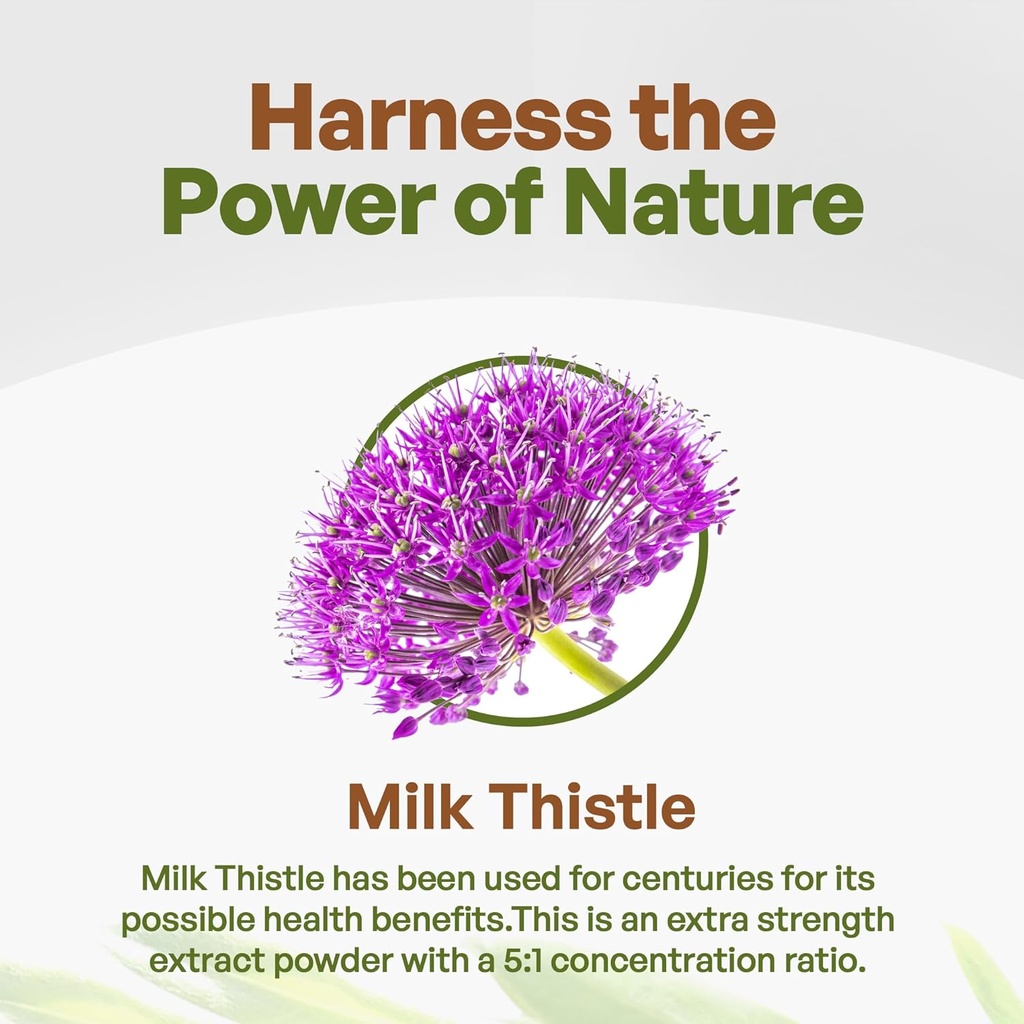 Harness the Power of Nature

Milk Thistle

Milk Thistle has been used for centuries for its possible health benefits.This is an extra strength extract powder with a 5:1 concentration ratio.